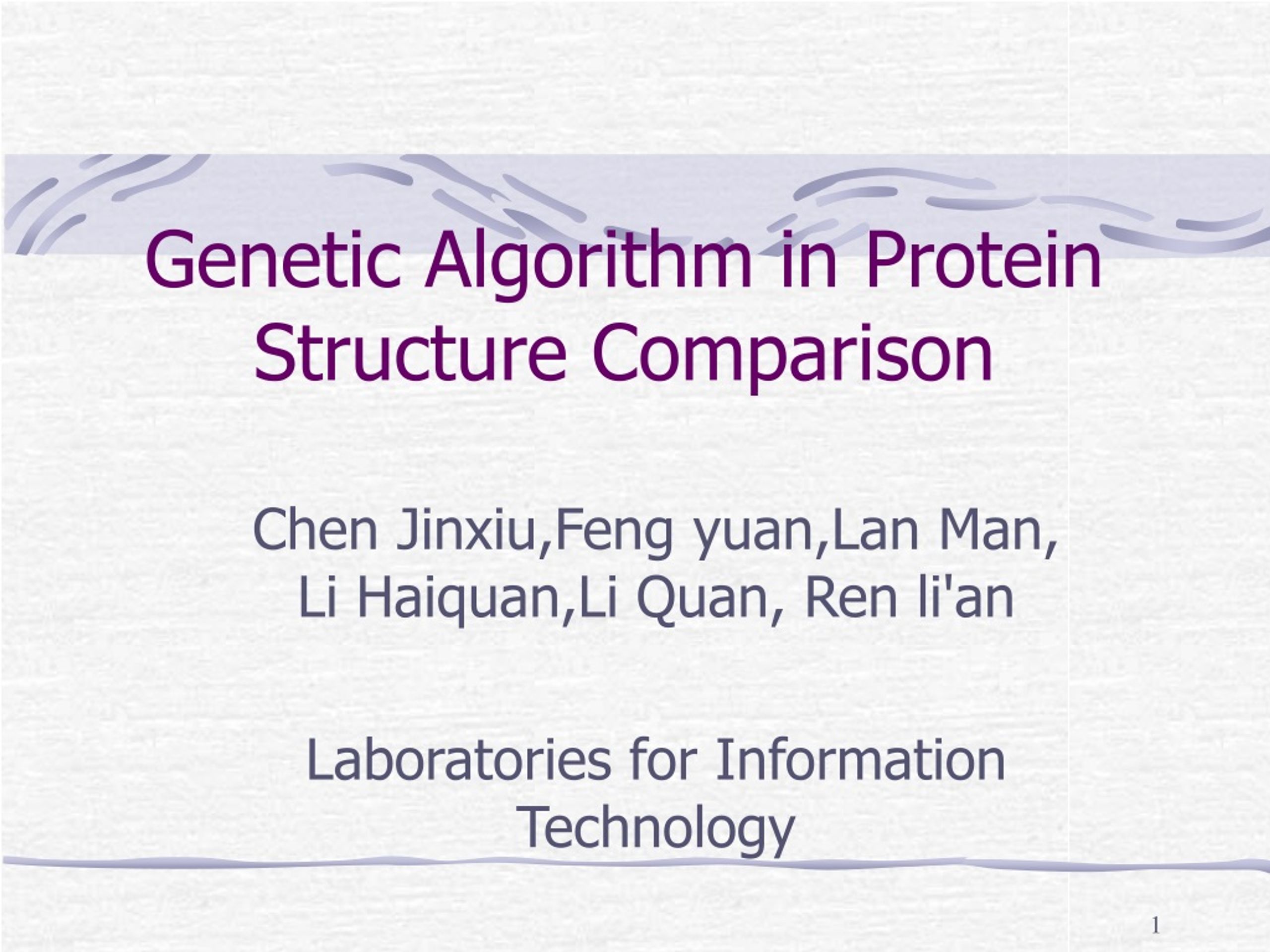 Genetic Algorithm in Protein Structure Comparison

Chen Jinxiu,Feng yuan,Lan Man, Li Haiquan,Li Quan, Ren li'an

Laboratories for Information Technology

1